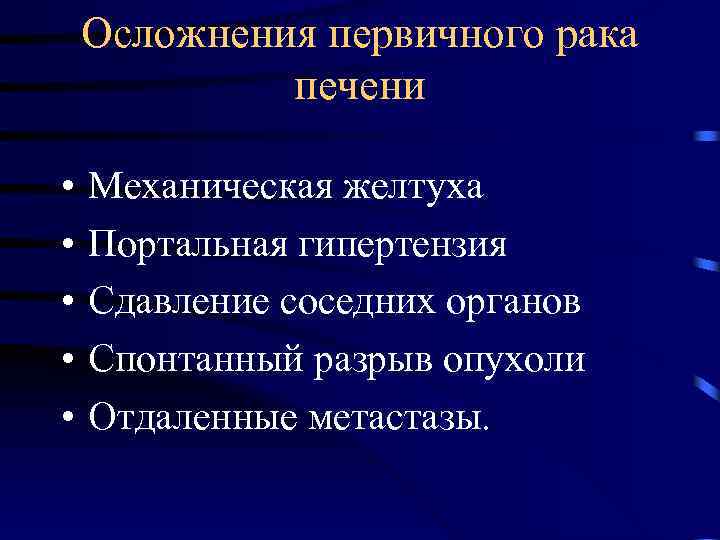 Осложнения первичного рака печени

• Механическая желтуха
• Портальная гипертензия
• Сдавление соседних органов
• Спонтанный разрыв опухоли
• Отдаленные метастазы.